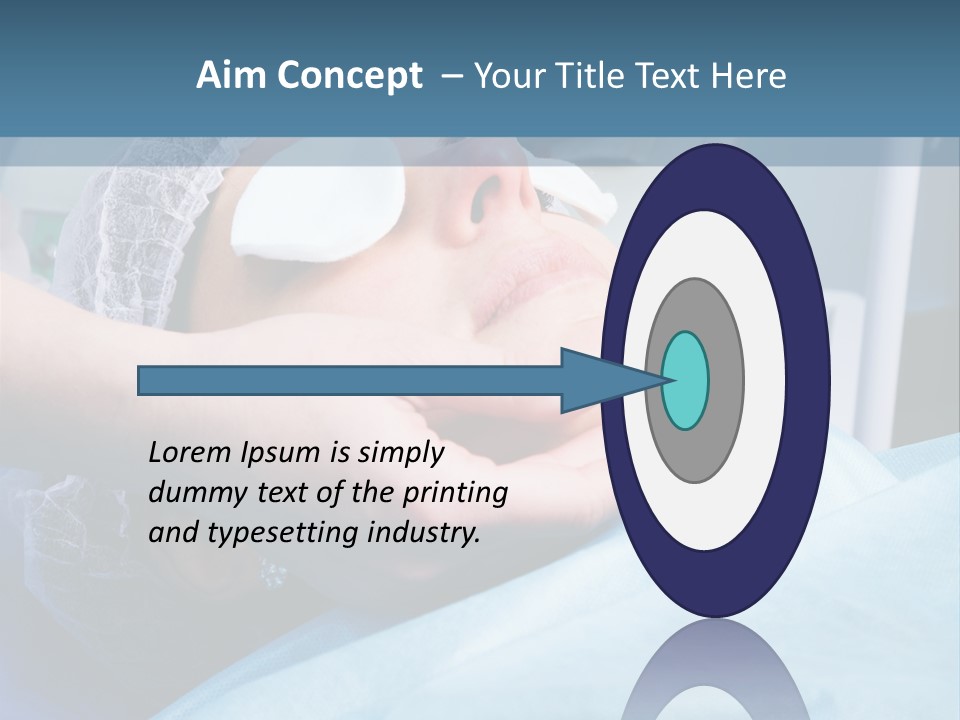 Aim Concept – Your Title Text Here

Lorem Ipsum is simply dummy text of the printing and typesetting industry.